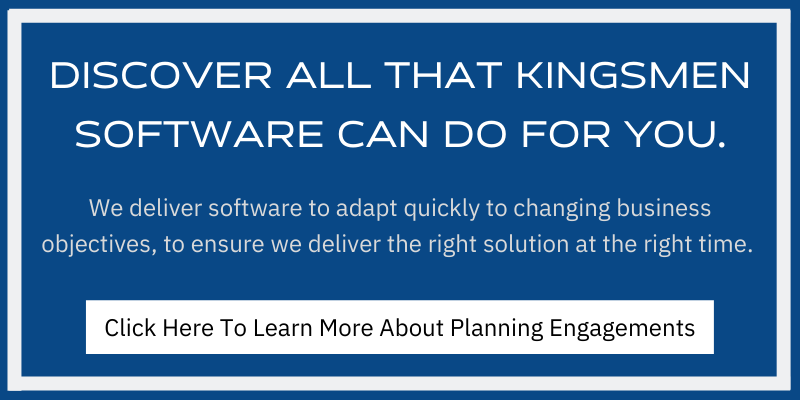 DISCOVER ALL THAT KINGSMEN SOFTWARE CAN DO FOR YOU.

We deliver software to adapt quickly to changing business objectives, to ensure we deliver the right solution at the right time.

Click Here To Learn More About Planning Engagements